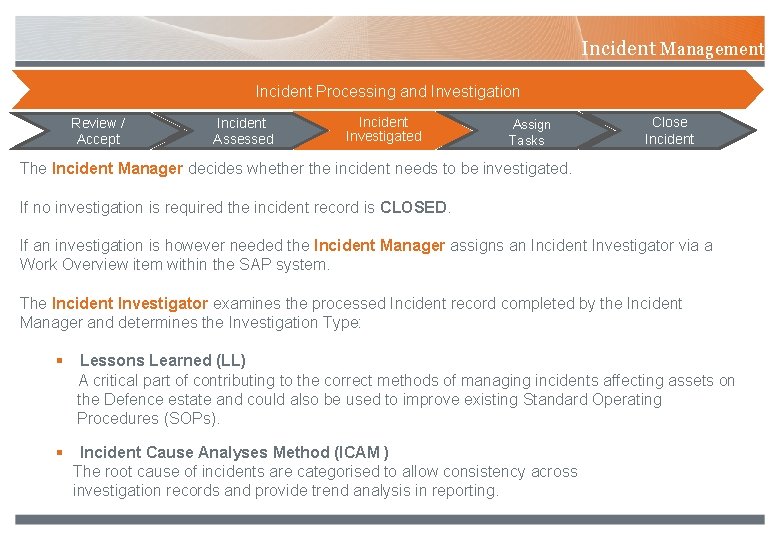 Incident Management

Incident Processing and Investigation

Review / Accept

Incident Assessed

Incident Investigated

Assign Tasks

Close Incident

The Incident Manager decides whether the incident needs to be investigated.

If no investigation is required the incident record is CLOSED.

If an investigation is however needed the Incident Manager assigns an Incident Investigator via a Work Overview item within the SAP system.

The Incident Investigator examines the processed Incident record completed by the Incident Manager and determines the Investigation Type:

▪ Lessons Learned (LL)
A critical part of contributing to the correct methods of managing incidents affecting assets on the Defence estate and could also be used to improve existing Standard Operating Procedures (SOPs).

▪ Incident Cause Analyses Method (ICAM )
The root cause of incidents are categorised to allow consistency across investigation records and provide trend analysis in reporting.